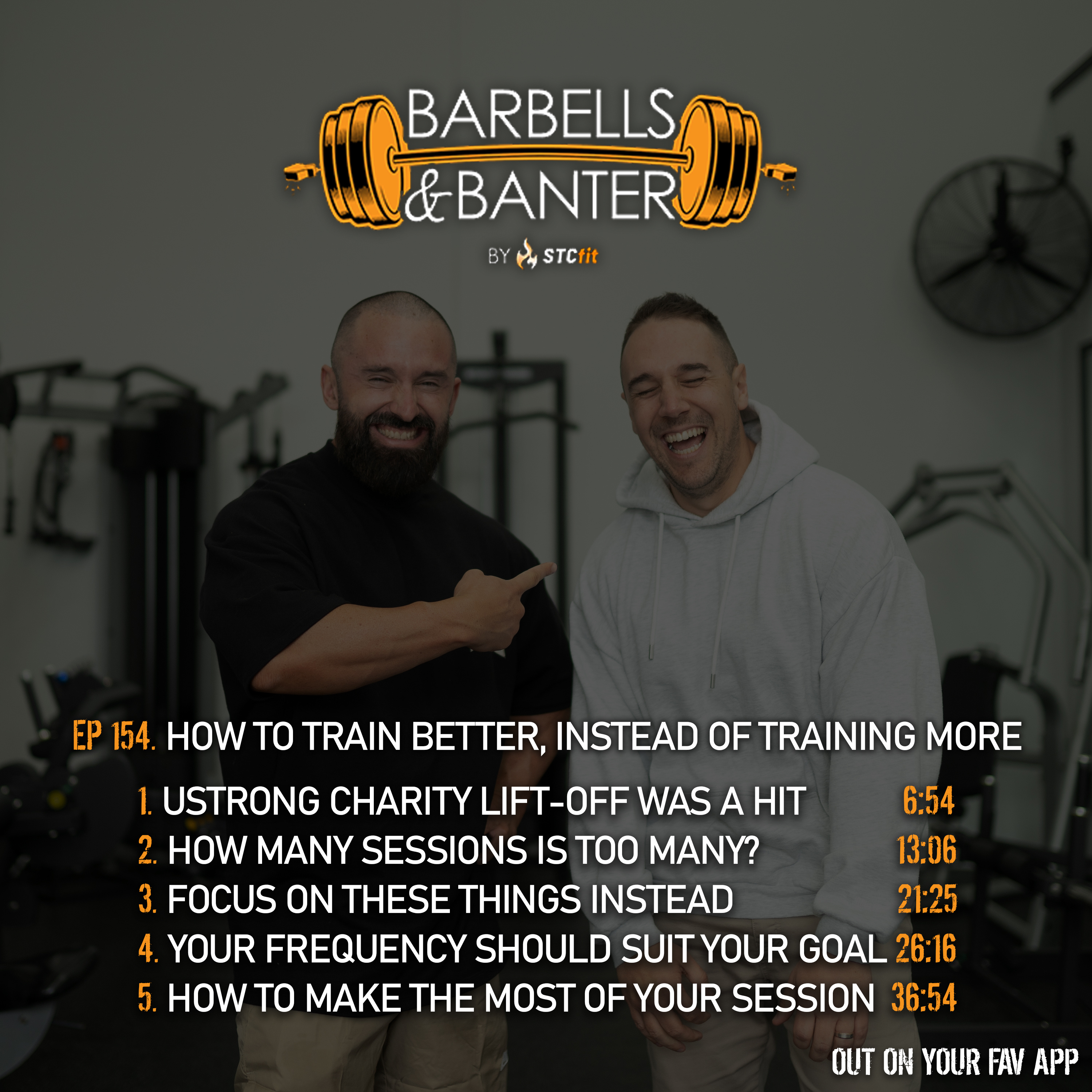 BARBELLS & BANTER

BY STCfit

EP 154. HOW TO TRAIN BETTER, INSTEAD OF TRAINING MORE

1. USTRONG CHARITY LIFT-OFF WAS A HIT 6:54
2. HOW MANY SESSIONS IS TOO MANY? 13:06
3. FOCUS ON THESE THINGS INSTEAD 21:25
4. YOUR FREQUENCY SHOULD SUIT YOUR GOAL 26:16
5. HOW TO MAKE THE MOST OF YOUR SESSION 36:54

OUT ON YOUR FAV APP